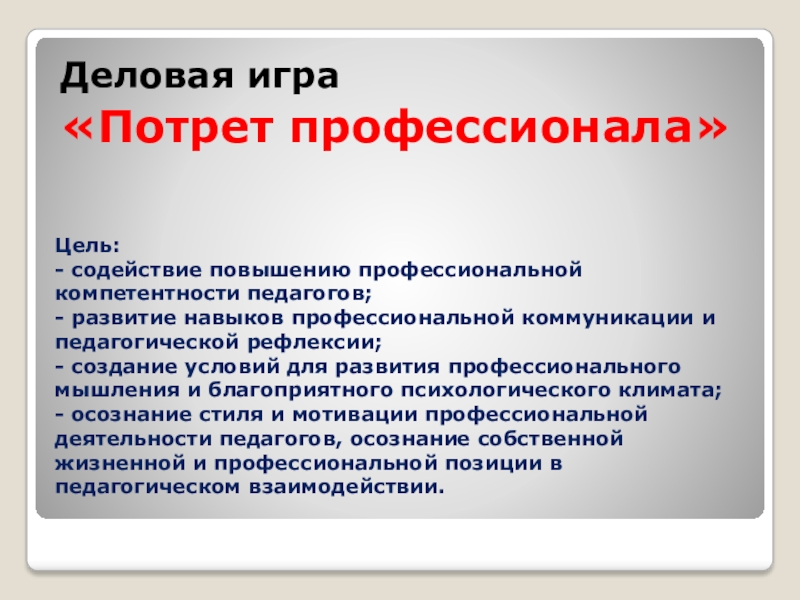 Деловая игра
«Потрет профессионала»

Цель:
- содействие повышению профессиональной компетентности педагогов;
- развитие навыков профессиональной коммуникации и педагогической рефлексии;
- создание условий для развития профессионального мышления и благоприятного психологического климата;
- осознание стиля и мотивации профессиональной деятельности педагогов, осознание собственной жизненной и профессиональной позиции в педагогическом взаимодействии.